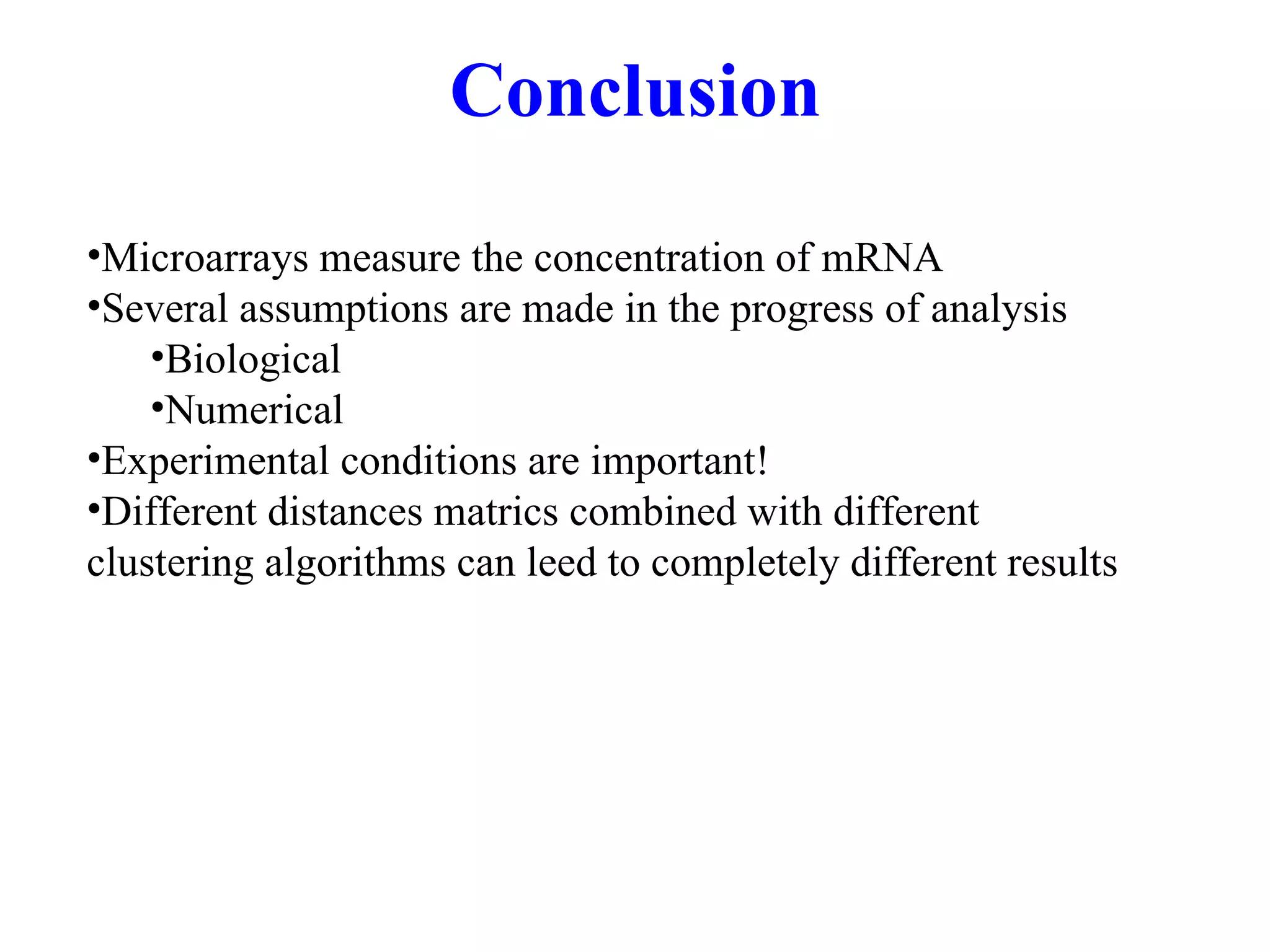 Conclusion

•Microarrays measure the concentration of mRNA
•Several assumptions are made in the progress of analysis
•Biological
•Numerical
•Experimental conditions are important!
•Different distances matrics combined with different clustering algorithms can leed to completely different results